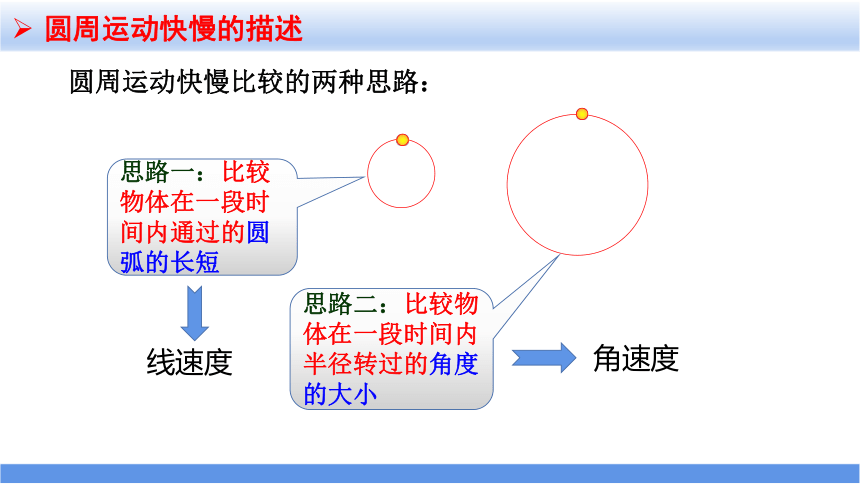 ➢ 圆周运动快慢的描述

圆周运动快慢比较的两种思路：

思路一：比较物体在一段时间内通过的圆弧的长短

线速度

思路二：比较物体在一段时间内半径转过的角度的大小

角速度